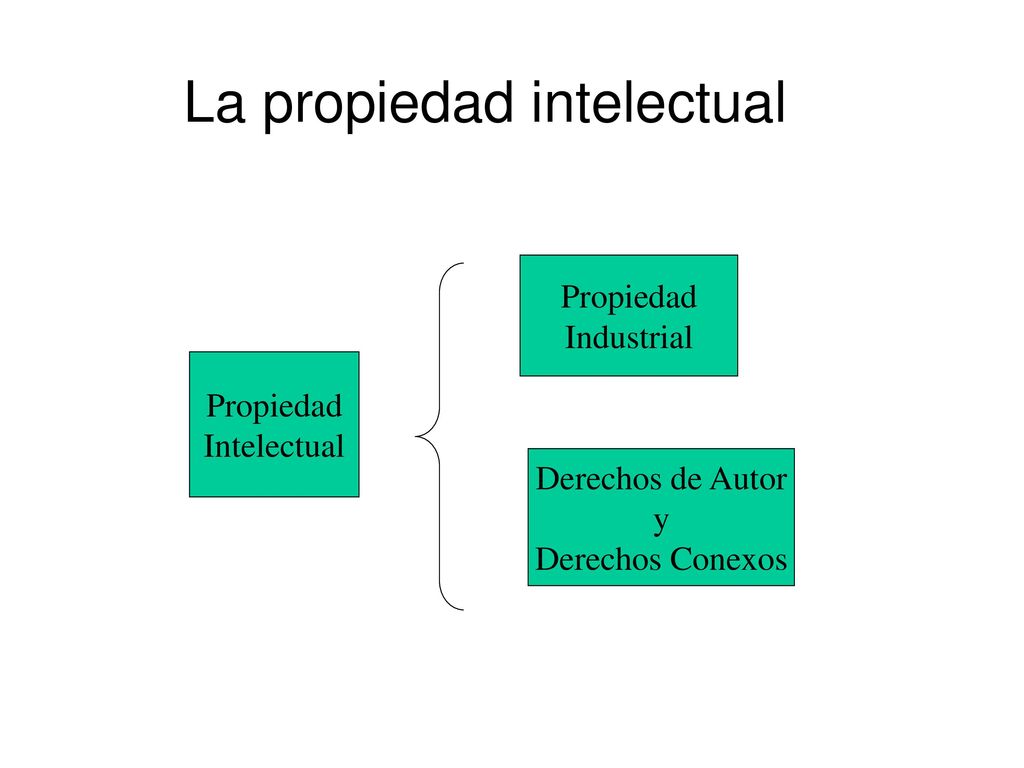 La propiedad intelectual

Propiedad Intelectual

Propiedad Industrial

Derechos de Autor y Derechos Conexos